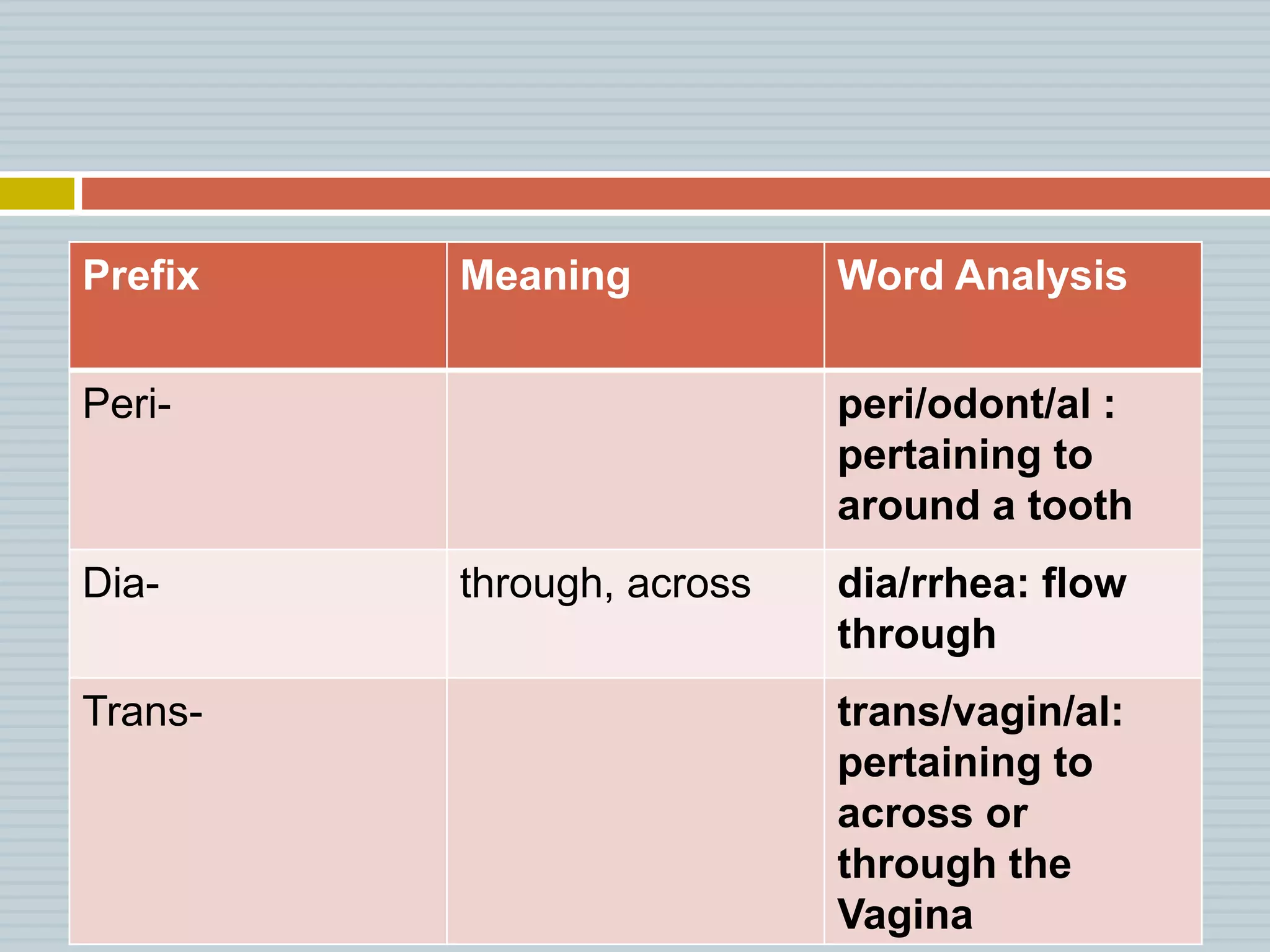 | Prefix | Meaning | Word Analysis |
|---|---|---|
| Peri- | | peri/odont/al : pertaining to around a tooth |
| Dia- | through, across | dia/rrhea: flow through |
| Trans- | | trans/vagin/al: pertaining to across or through the Vagina |